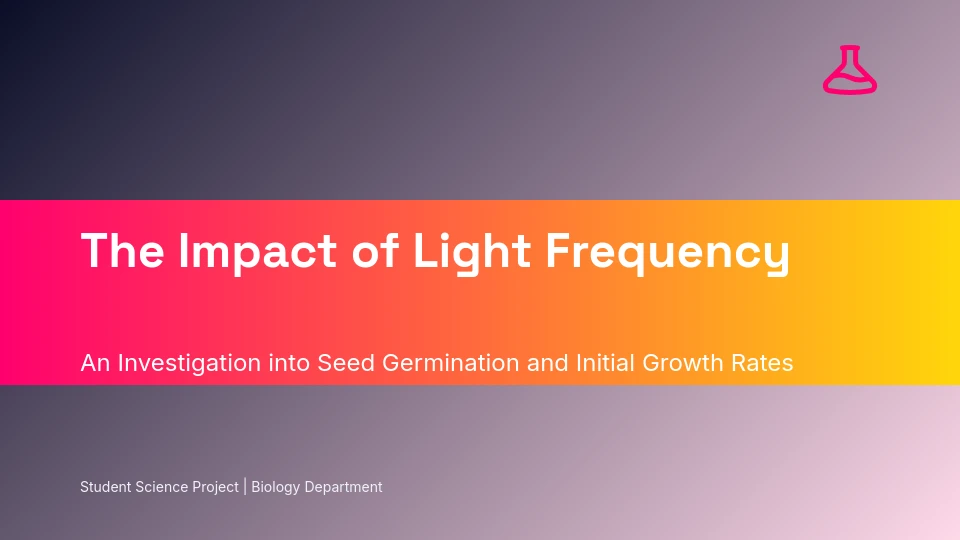 The Impact of Light Frequency

An Investigation into Seed Germination and Initial Growth Rates

Student Science Project | Biology Department